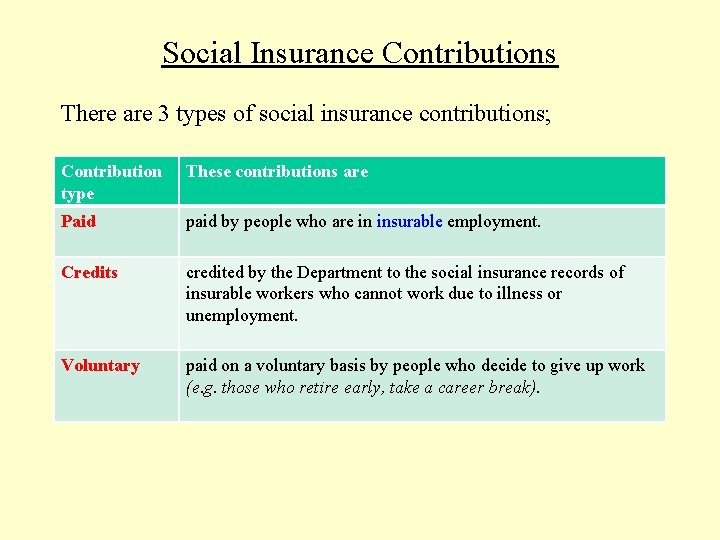 Social Insurance Contributions

There are 3 types of social insurance contributions;

| Contribution type | These contributions are |
|---|---|
| Paid | paid by people who are in insurable employment. |
| Credits | credited by the Department to the social insurance records of insurable workers who cannot work due to illness or unemployment. |
| Voluntary | paid on a voluntary basis by people who decide to give up work (e.g. those who retire early, take a career break). |